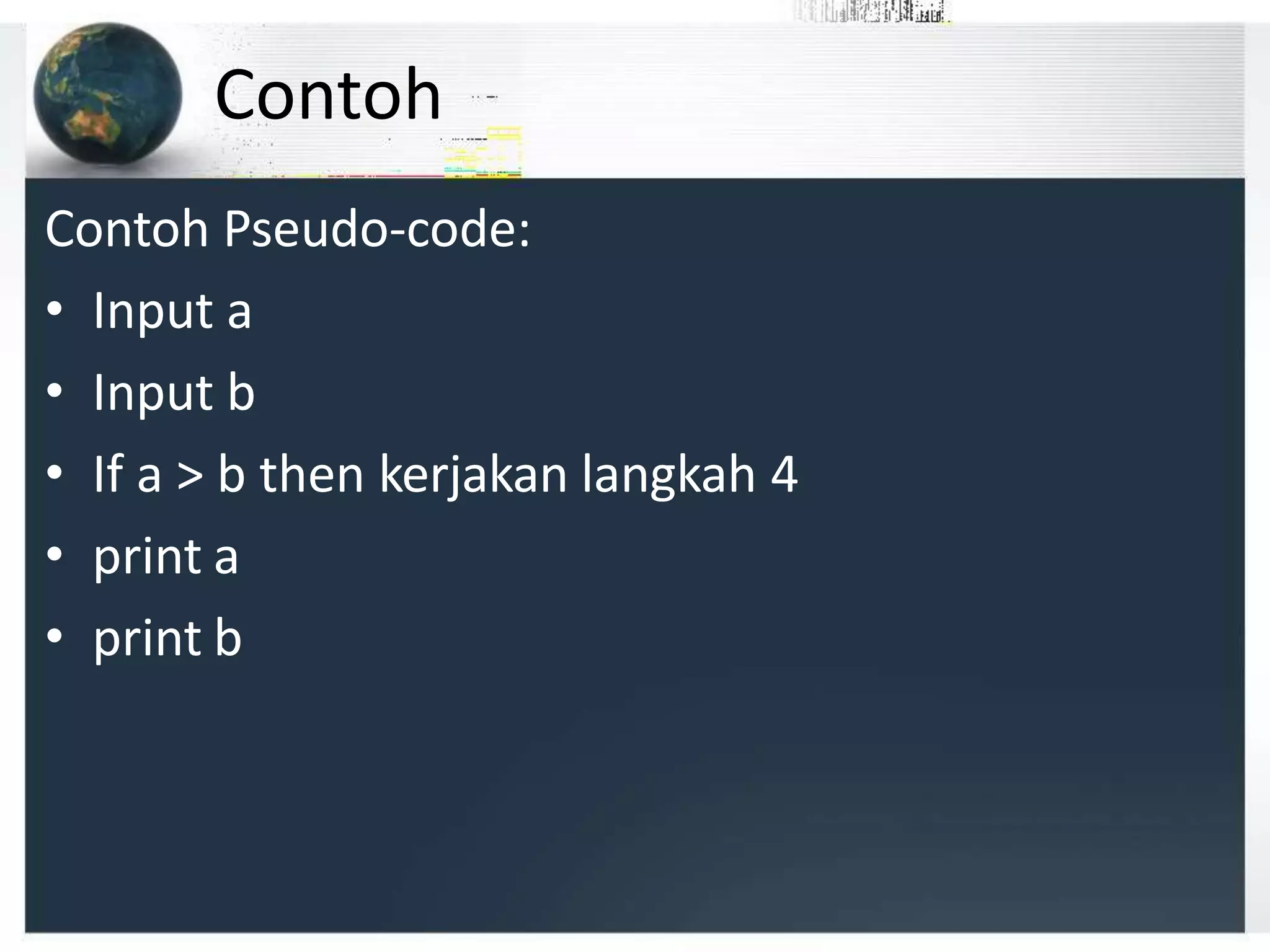 Contoh

Contoh Pseudo-code:

• Input a
• Input b
• If a > b then kerjakan langkah 4
• print a
• print b